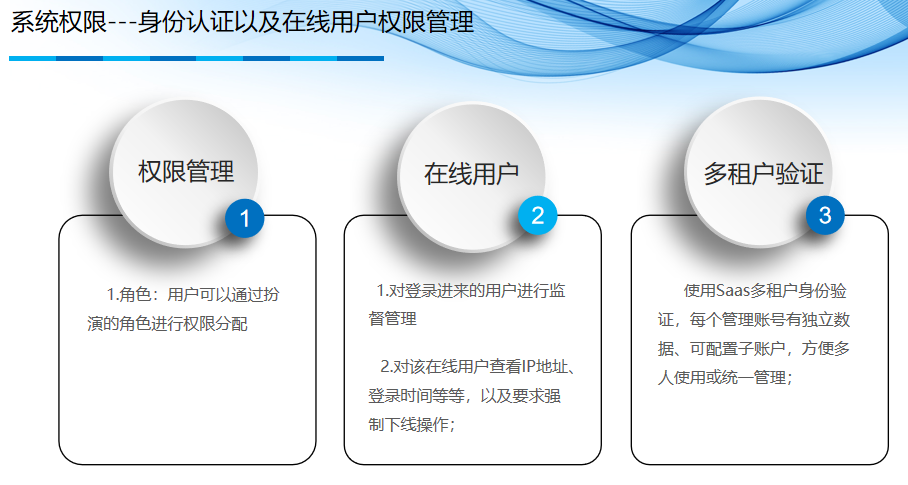 系统权限---身份认证以及在线用户权限管理

权限管理

1

1.角色：用户可以通过扮演的角色进行权限分配

在线用户

2

1.对登录进来的用户进行监督管理

2.对该在线用户查看IP地址、登录时间等等，以及要求强制下线操作；

多租户验证

3

使用Saas多租户身份验证，每个管理账号有独立数据、可配置子账户，方便多人使用或统一管理；